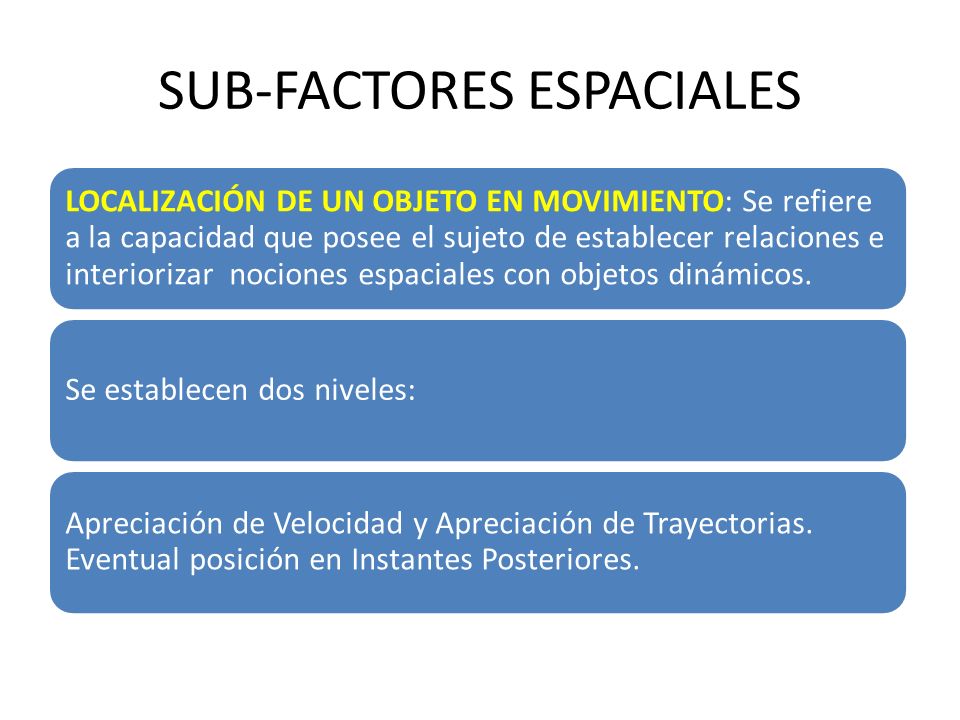 SUB-FACTORES ESPACIALES

LOCALIZACIÓN DE UN OBJETO EN MOVIMIENTO: Se refiere a la capacidad que posee el sujeto de establecer relaciones e interiorizar nociones espaciales con objetos dinámicos.

Se establecen dos niveles:

Apreciación de Velocidad y Apreciación de Trayectorias. Eventual posición en Instantes Posteriores.